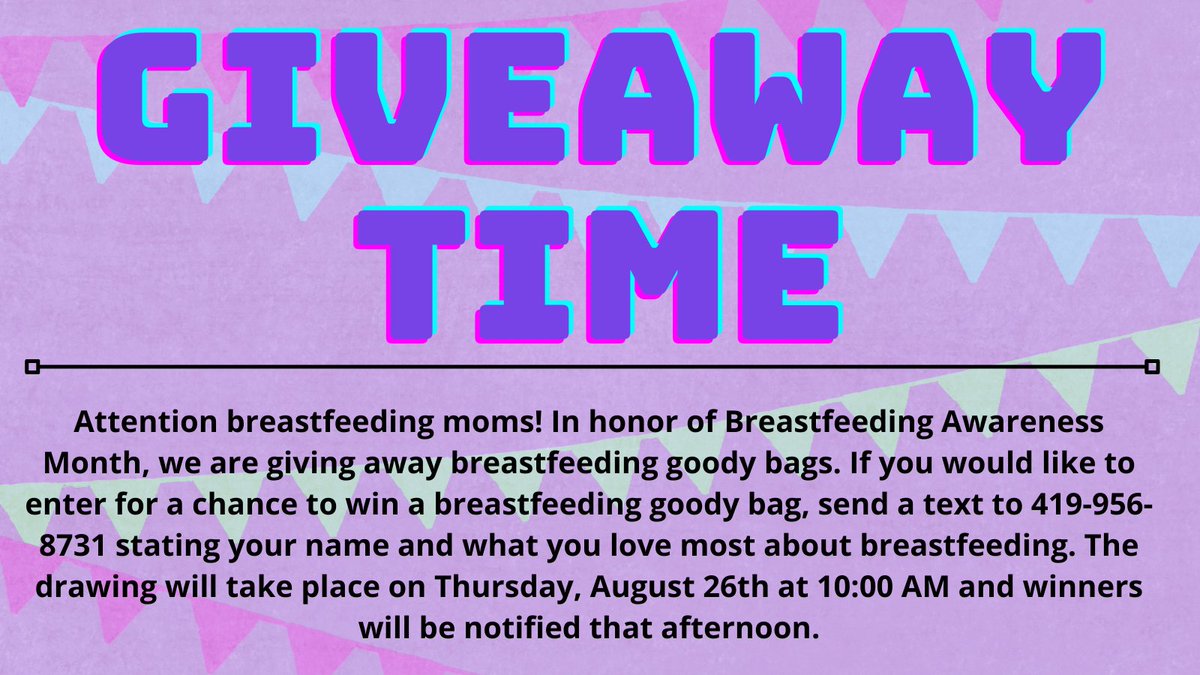 GIVEAWAY TIME

Attention breastfeeding moms! In honor of Breastfeeding Awareness Month, we are giving away breastfeeding goody bags. If you would like to enter for a chance to win a breastfeeding goody bag, send a text to 419-956-8731 stating your name and what you love most about breastfeeding. The drawing will take place on Thursday, August 26th at 10:00 AM and winners will be notified that afternoon.